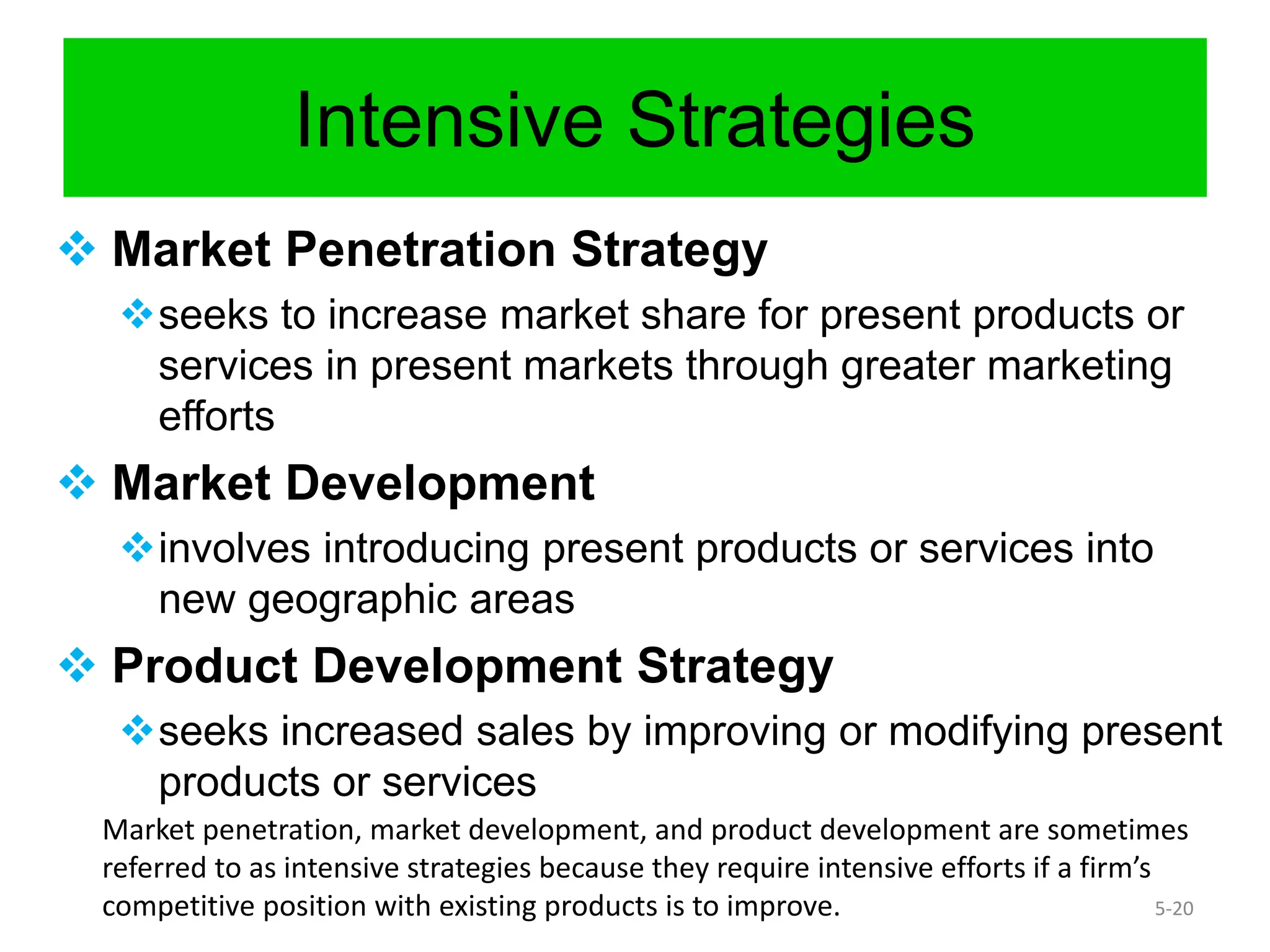 Intensive Strategies

❖ Market Penetration Strategy

❖ seeks to increase market share for present products or services in present markets through greater marketing efforts

❖ Market Development

❖ involves introducing present products or services into new geographic areas

❖ Product Development Strategy

❖ seeks increased sales by improving or modifying present products or services

Market penetration, market development, and product development are sometimes referred to as intensive strategies because they require intensive efforts if a firm's competitive position with existing products is to improve.

5-20